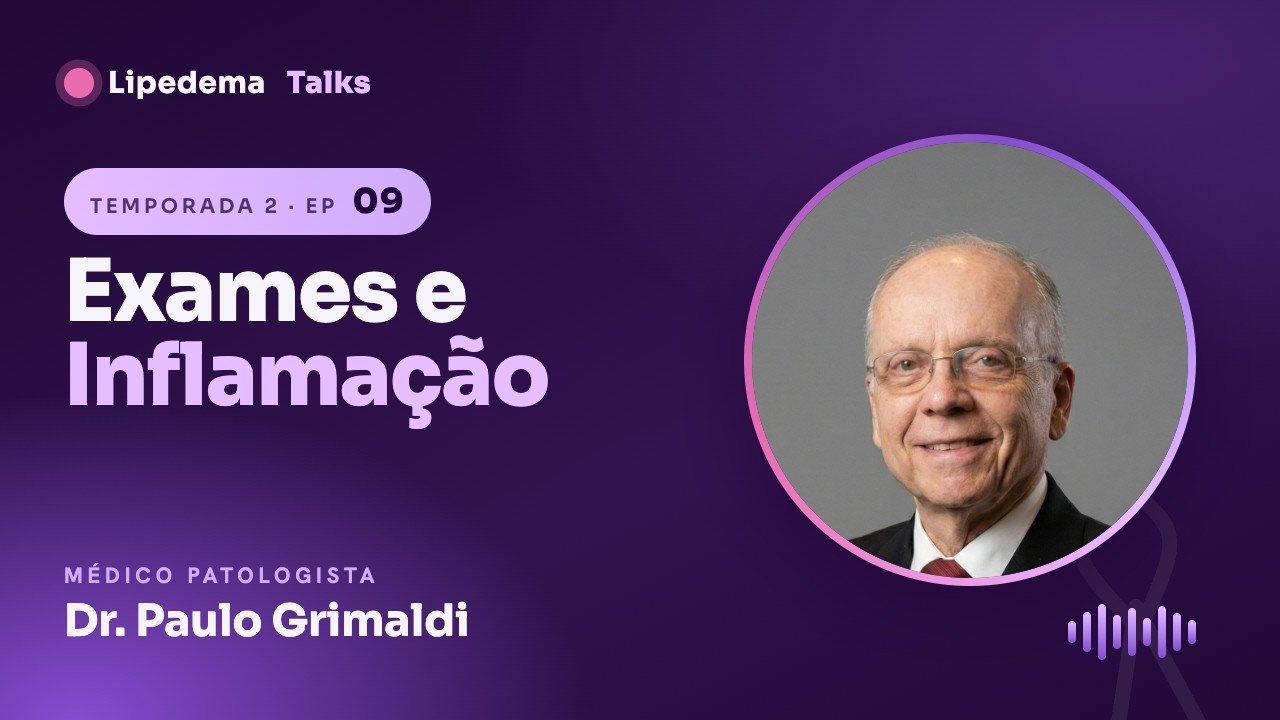 Lipedema Talks

TEMPORADA 2 · EP 09

Exames e Inflamação

MÉDICO PATOLOGISTA
Dr. Paulo Grimaldi